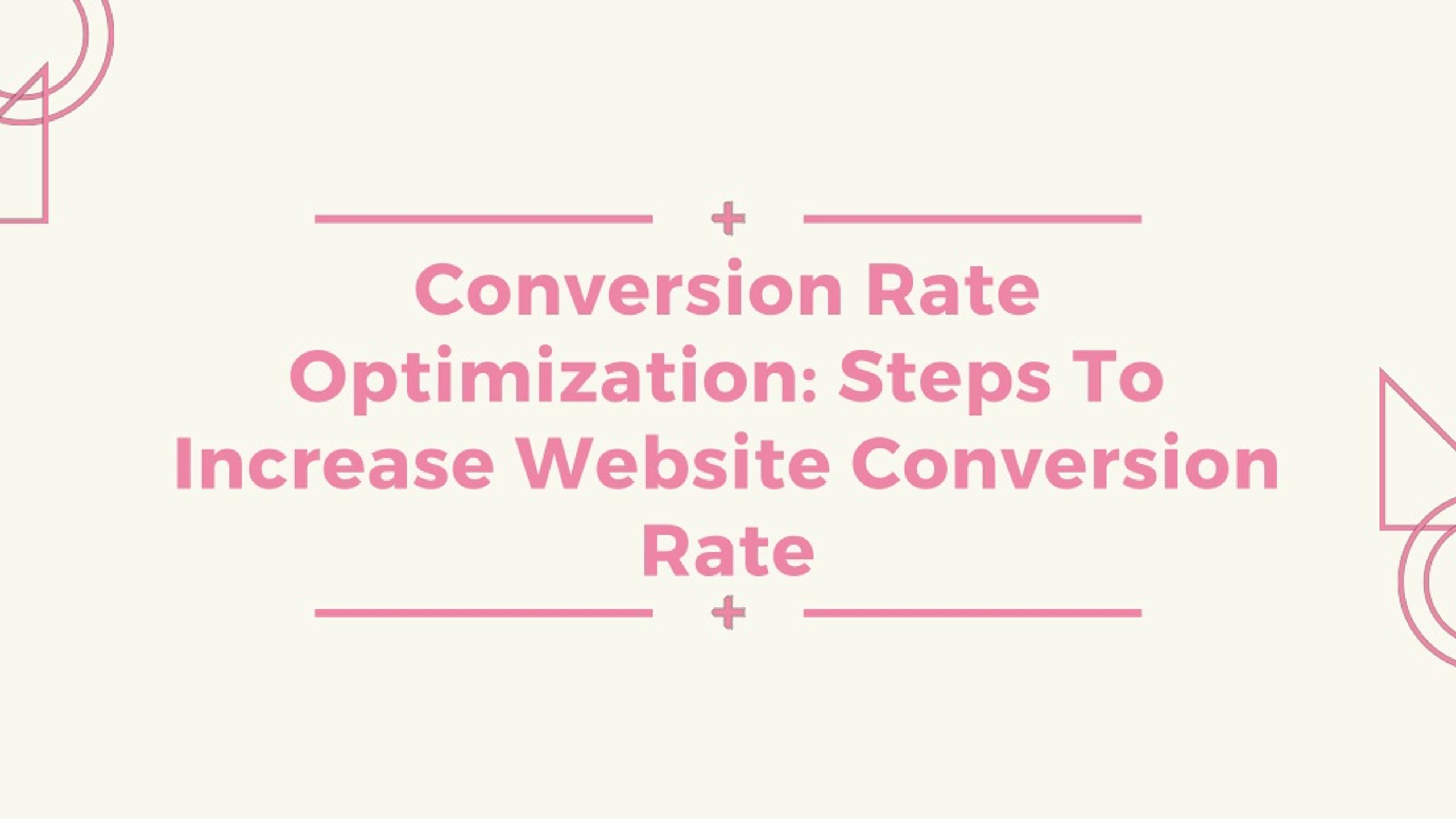 Conversion Rate Optimization: Steps To Increase Website Conversion Rate